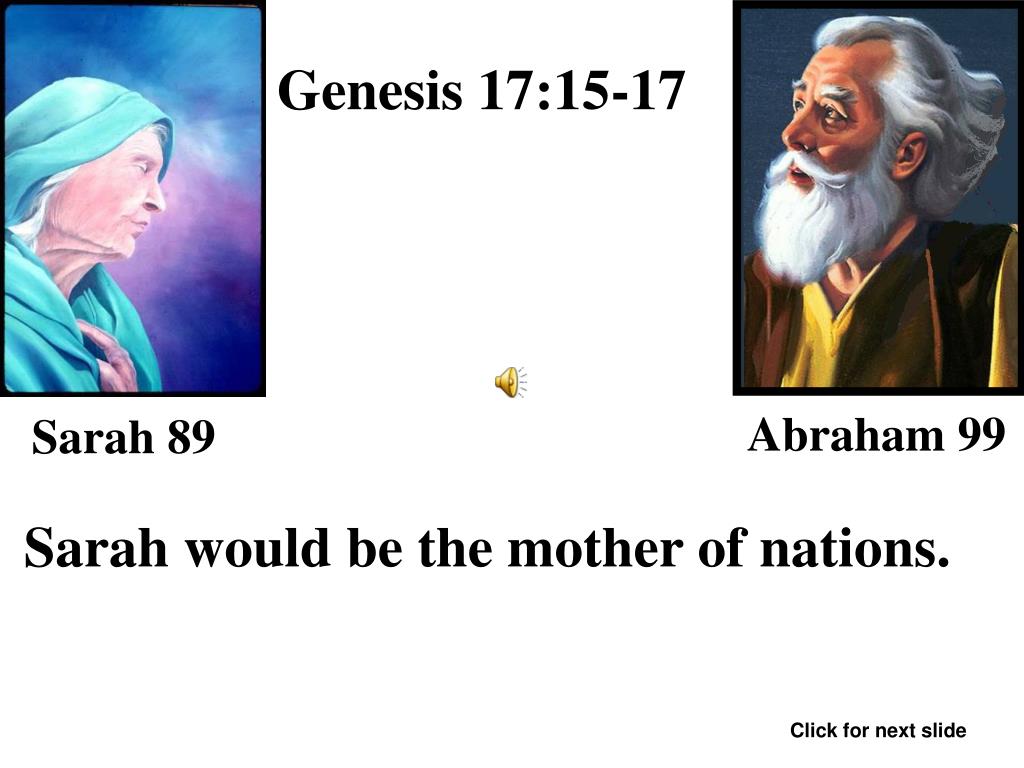 Genesis 17:15-17

Sarah 89

Abraham 99

Sarah would be the mother of nations.

Click for next slide